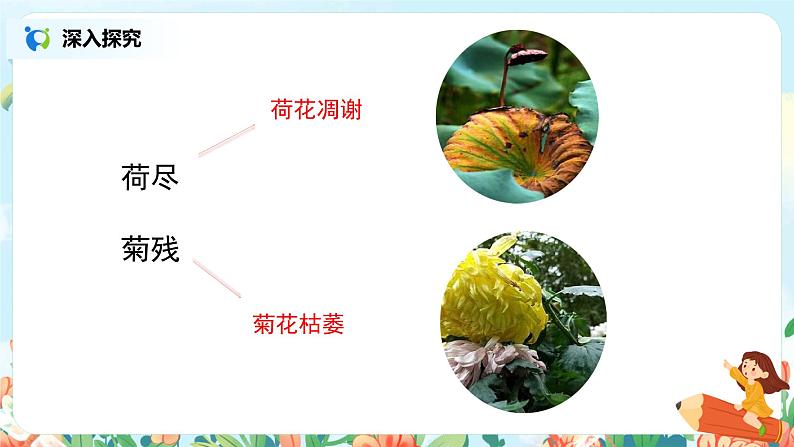 深入探究

荷花凋谢

荷尽

菊残

菊花枯萎